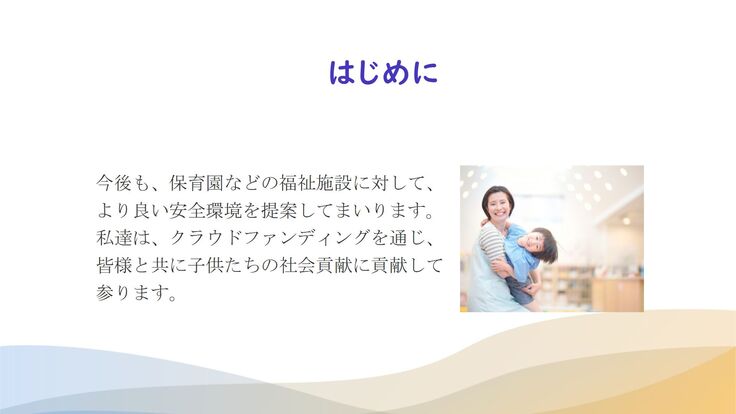 はじめに

今後も、保育園などの福祉施設に対して、より良い安全環境を提案してまいります。私達は、クラウドファンディングを通じ、皆様と共に子供たちの社会貢献に貢献して参ります。